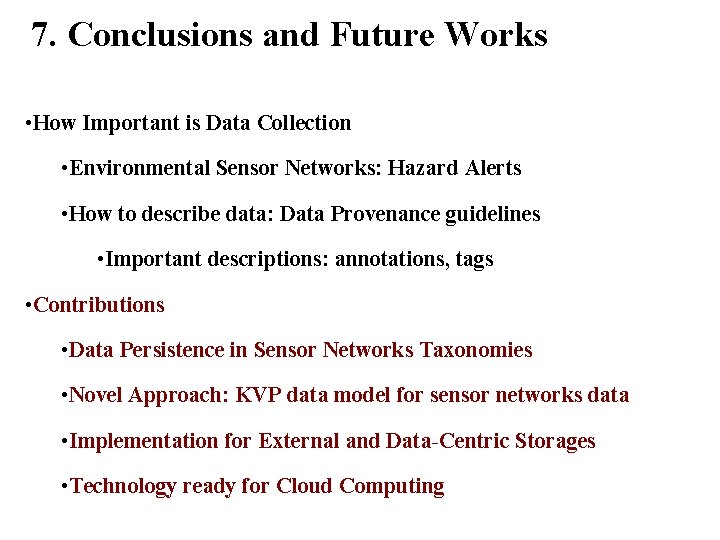 7. Conclusions and Future Works

•How Important is Data Collection

•Environmental Sensor Networks: Hazard Alerts

•How to describe data: Data Provenance guidelines

•Important descriptions: annotations, tags

•Contributions

•Data Persistence in Sensor Networks Taxonomies

•Novel Approach: KVP data model for sensor networks data

•Implementation for External and Data-Centric Storages

•Technology ready for Cloud Computing